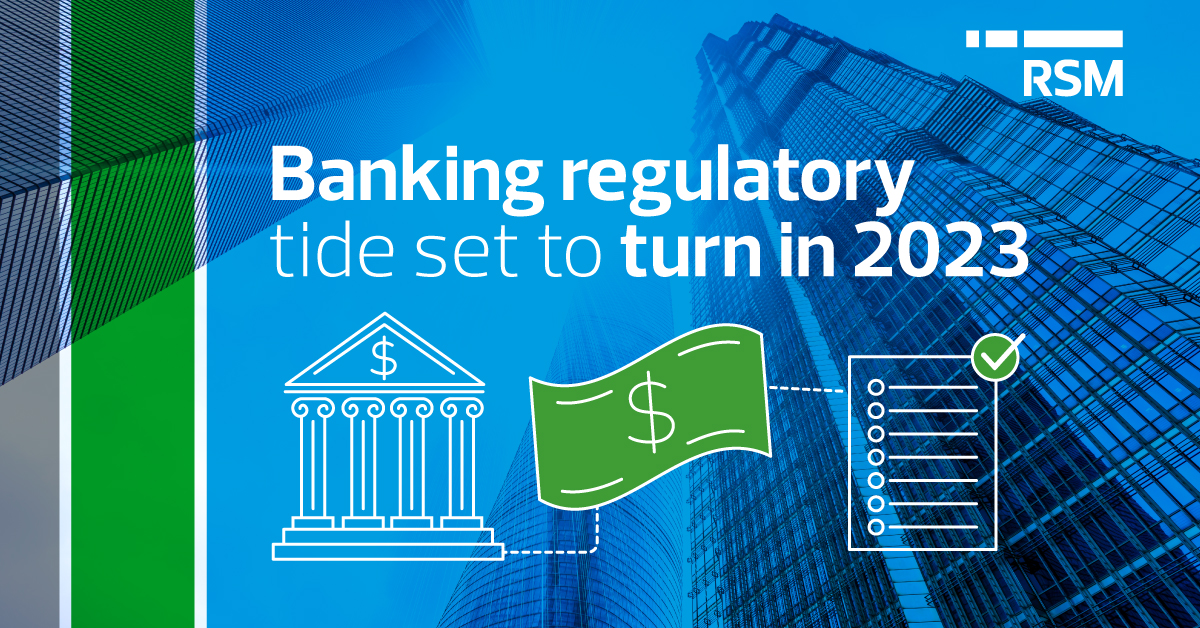 RSM

Banking regulatory tide set to turn in 2023

$

$